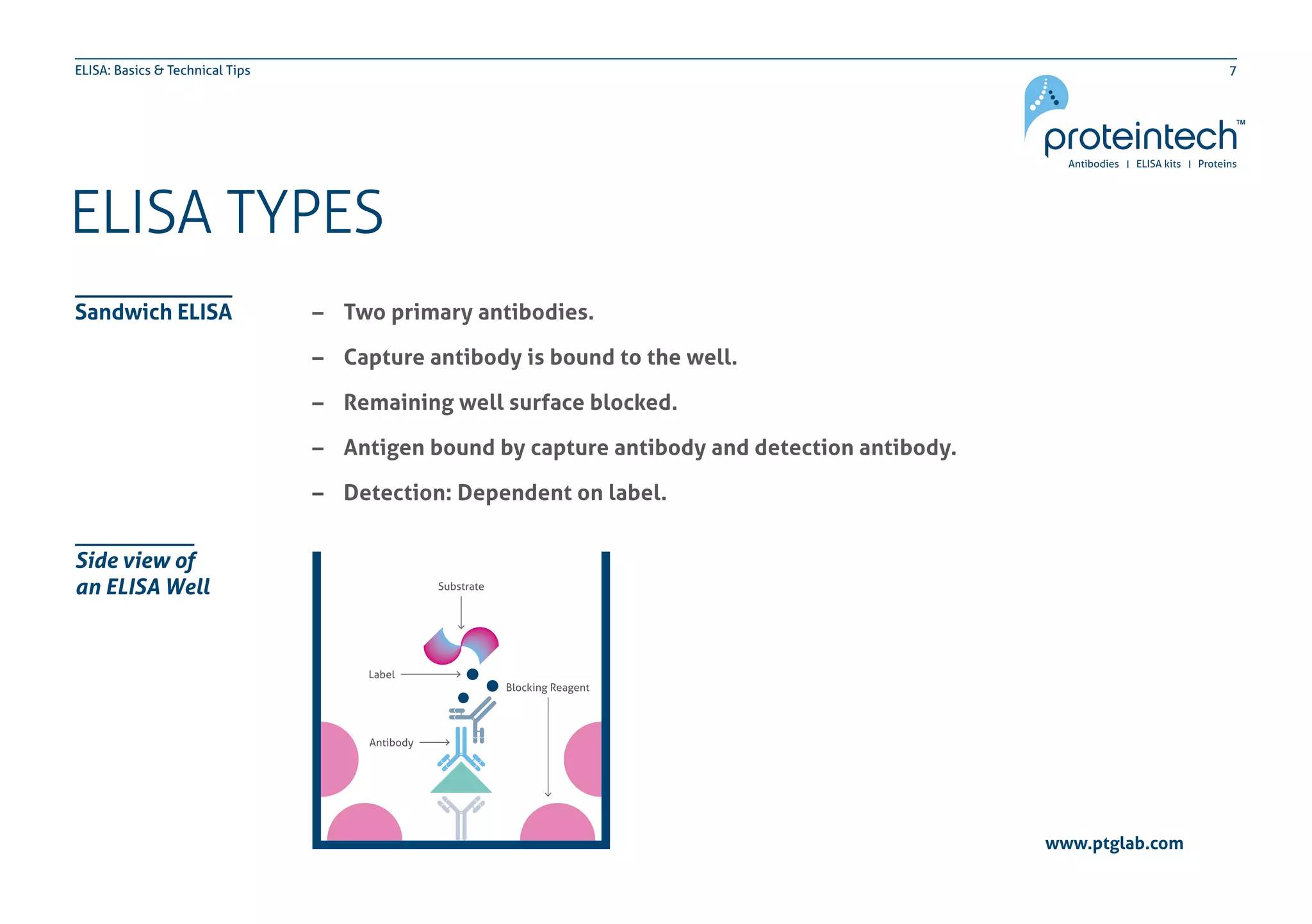 ELISA: Basics & Technical Tips

7

proteintech™
Antibodies | ELISA kits | Proteins

ELISA TYPES

Sandwich ELISA

– Two primary antibodies.

– Capture antibody is bound to the well.

– Remaining well surface blocked.

– Antigen bound by capture antibody and detection antibody.

– Detection: Dependent on label.

Side view of an ELISA Well

Substrate

Label

Blocking Reagent

Antibody

www.ptglab.com